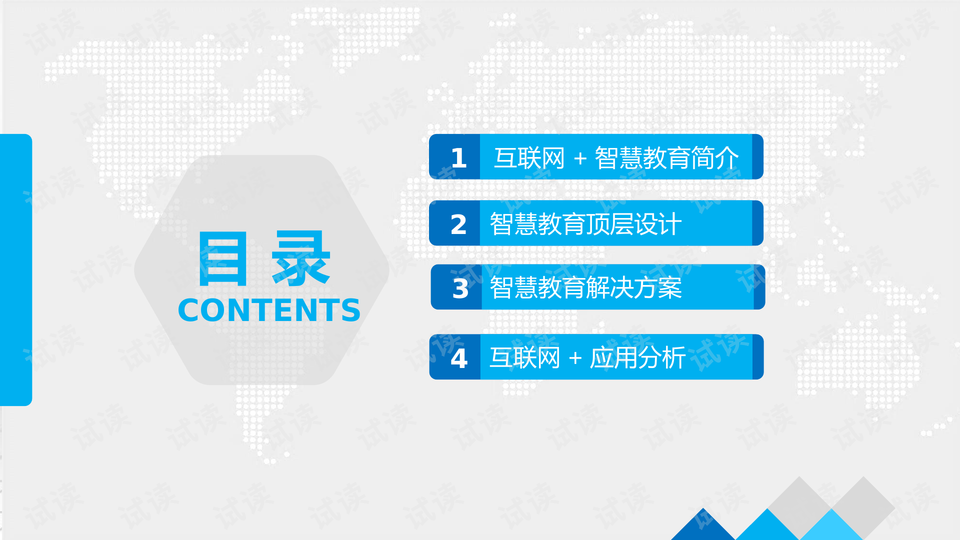 目录
CONTENTS

1 互联网 + 智慧教育简介

2 智慧教育顶层设计

3 智慧教育解决方案

4 互联网 + 应用分析

试读